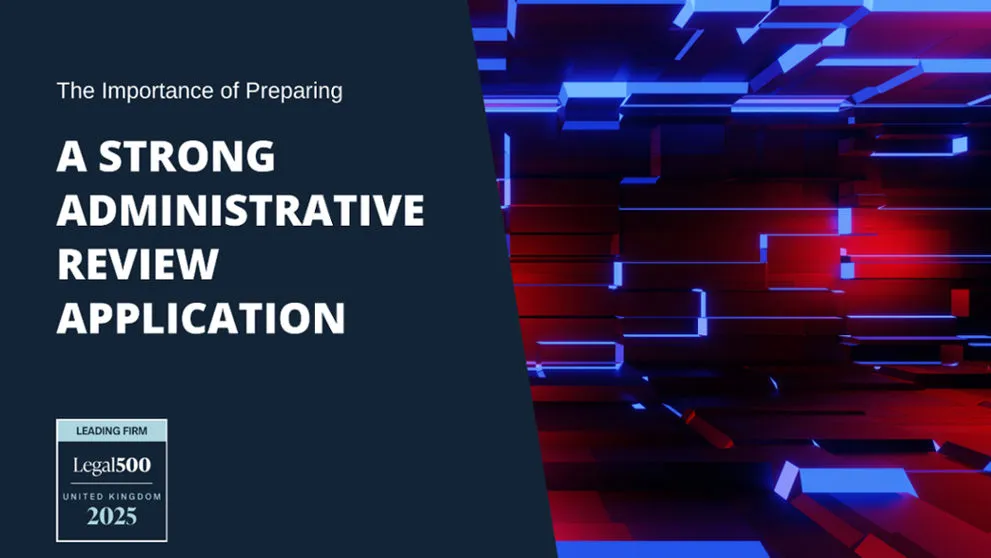 The Importance of Preparing

A STRONG ADMINISTRATIVE REVIEW APPLICATION

LEADING FIRM
Legal500
UNITED KINGDOM
2025